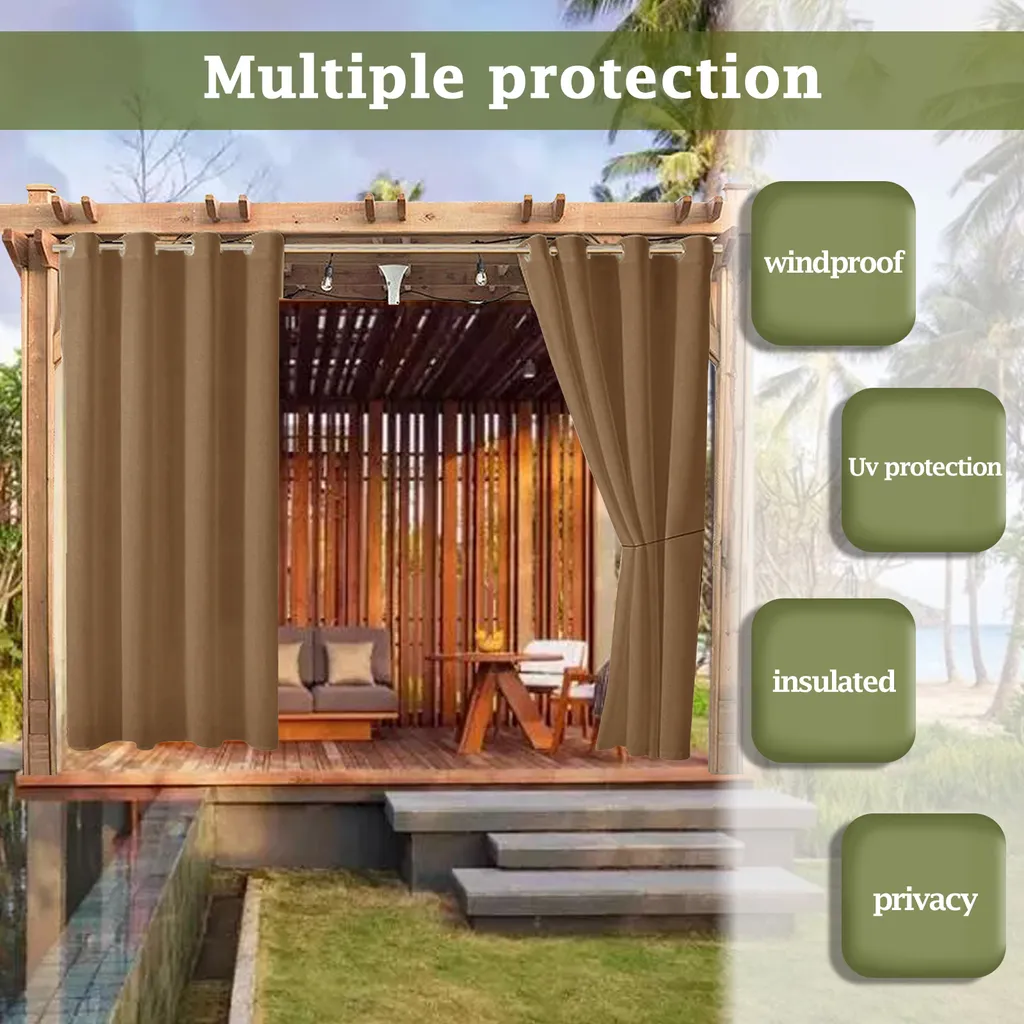 Multiple protection

windproof

Uv protection

insulated

privacy